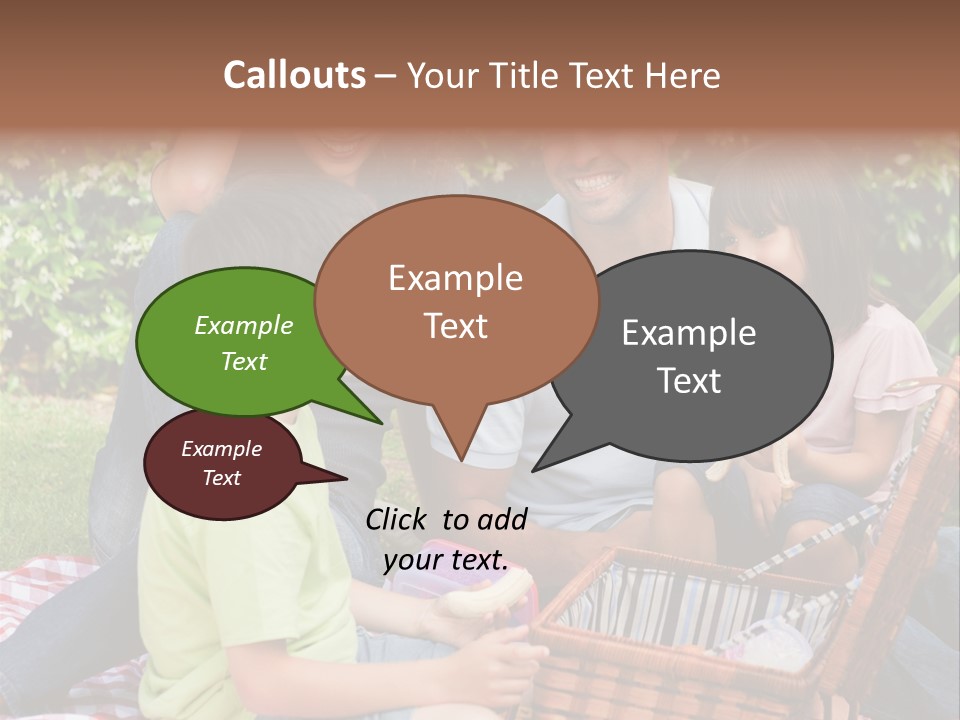 Callouts – Your Title Text Here

Example Text

Example Text

Example Text

Example Text

Click to add your text.